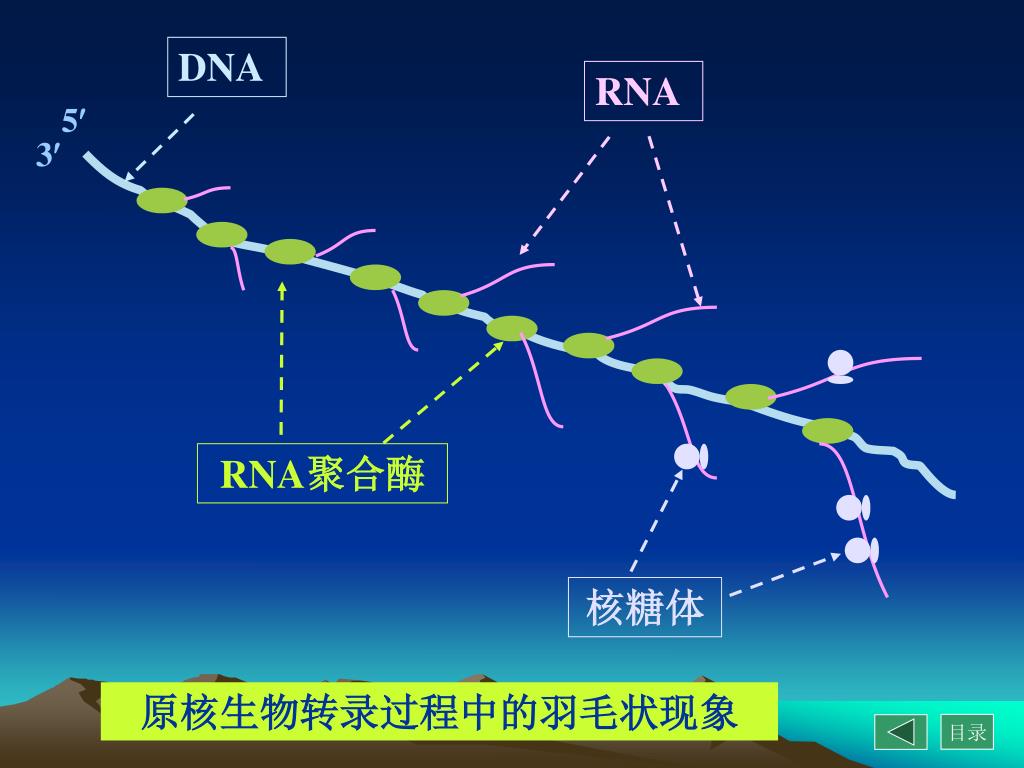 DNA

RNA

5′
3′

RNA聚合酶

核糖体

原核生物转录过程中的羽毛状现象

目录